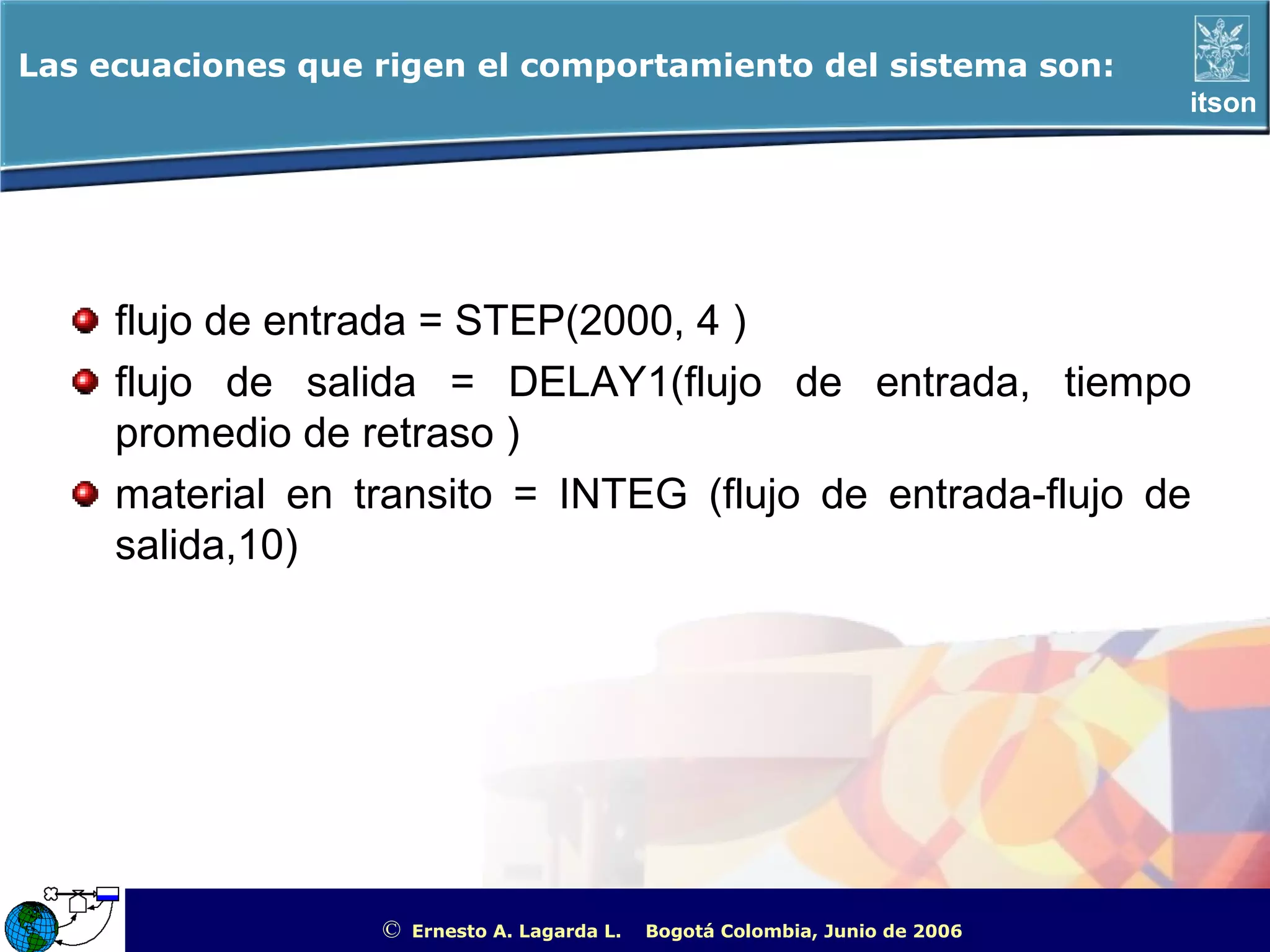 Las ecuaciones que rigen el comportamiento del sistema son:

itson

flujo de entrada = STEP(2000, 4 )

flujo de salida = DELAY1(flujo de entrada, tiempo promedio de retraso )

material en transito = INTEG (flujo de entrada-flujo de salida,10)

© Ernesto A. Lagarda L. Bogotá Colombia, Junio de 2006